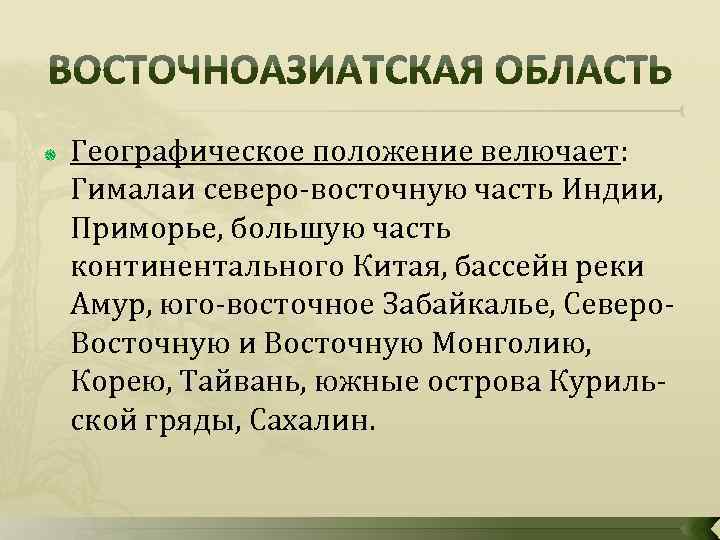 ВОСТОЧНОАЗИАТСКАЯ ОБЛАСТЬ

Географическое положение велючает: Гималаи северо-восточную часть Индии, Приморье, большую часть континентального Китая, бассейн реки Амур, юго-восточное Забайкалье, Северо-Восточную и Восточную Монголию, Корею, Тайвань, южные острова Курильской гряды, Сахалин.